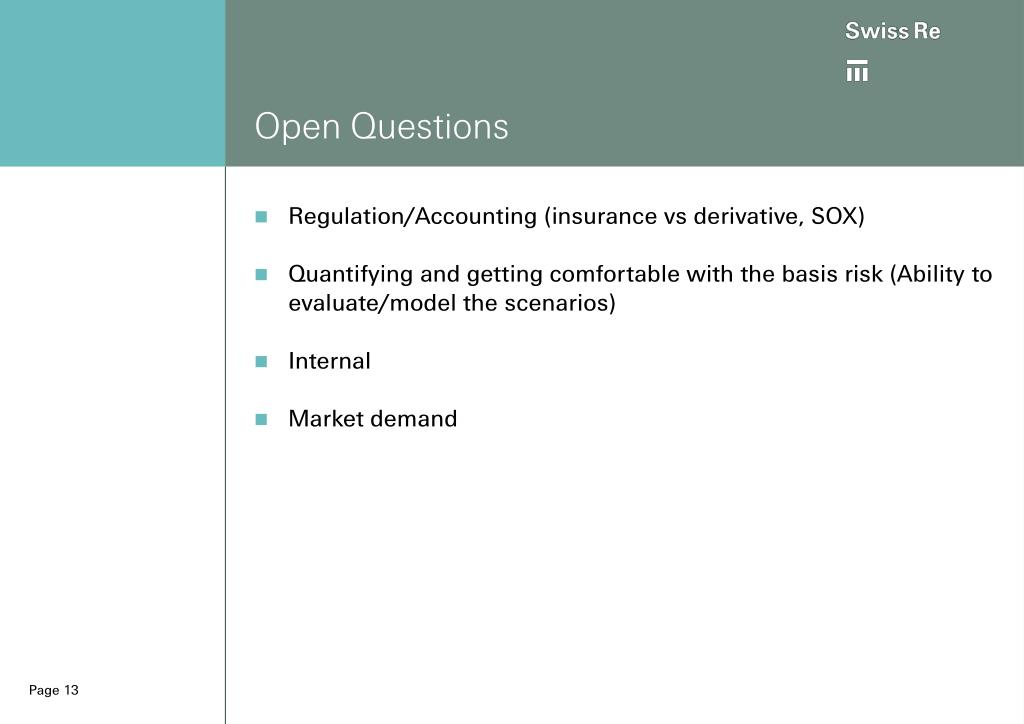 Swiss Re

Open Questions

Regulation/Accounting (insurance vs derivative, SOX)

Quantifying and getting comfortable with the basis risk (Ability to evaluate/model the scenarios)

Internal

Market demand

Page 13